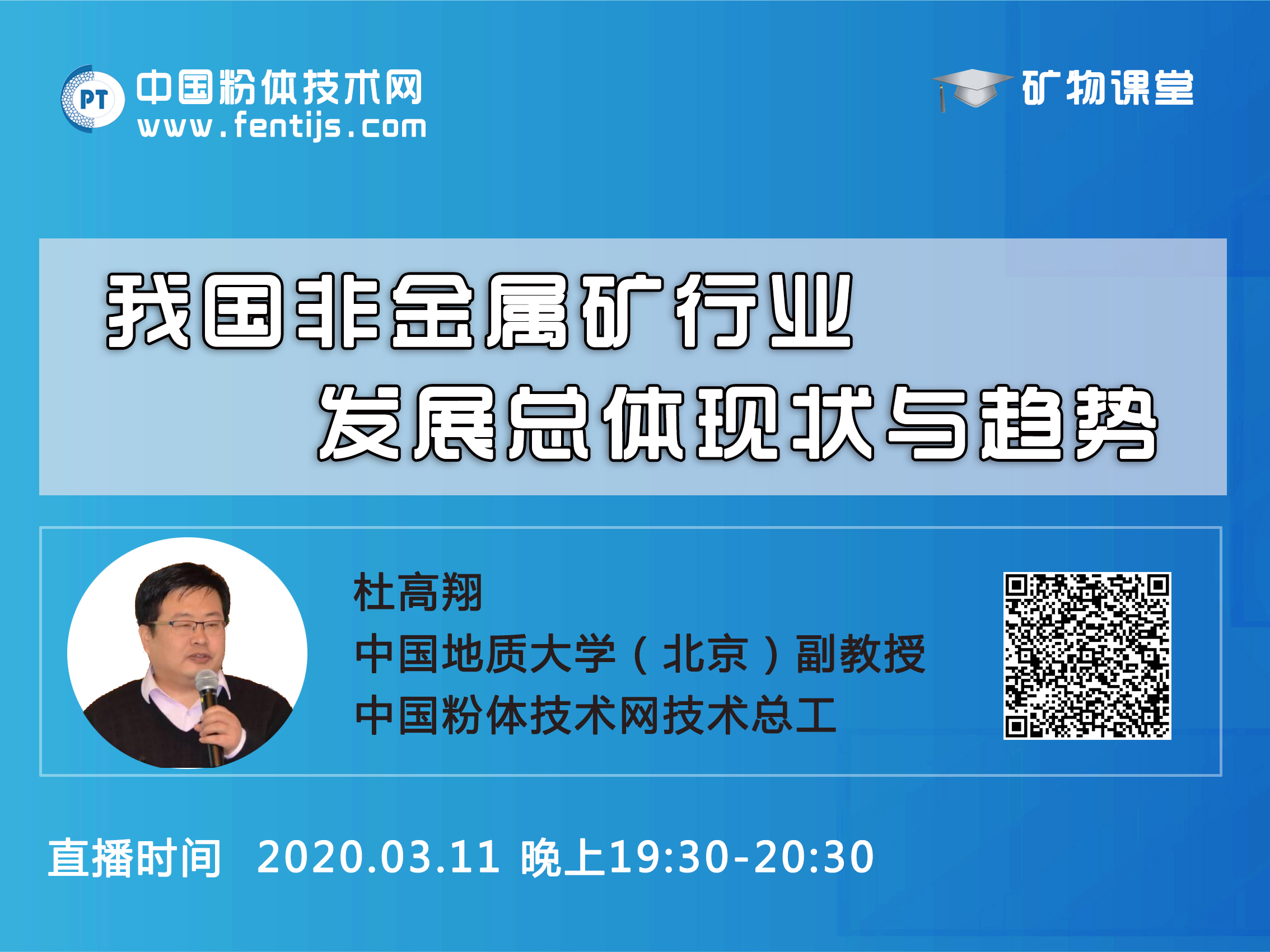 PT 中国粉体技术网
www.fentijs.com

矿物课堂

我国非金属矿行业
发展总体现状与趋势

杜高翔
中国地质大学（北京）副教授
中国粉体技术网技术总工

直播时间 2020.03.11 晚上19:30-20:30